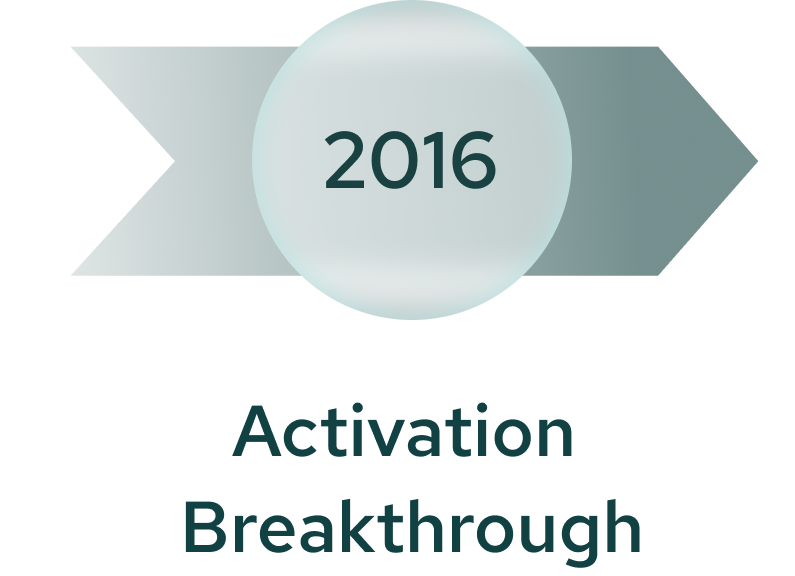 2016

Activation Breakthrough